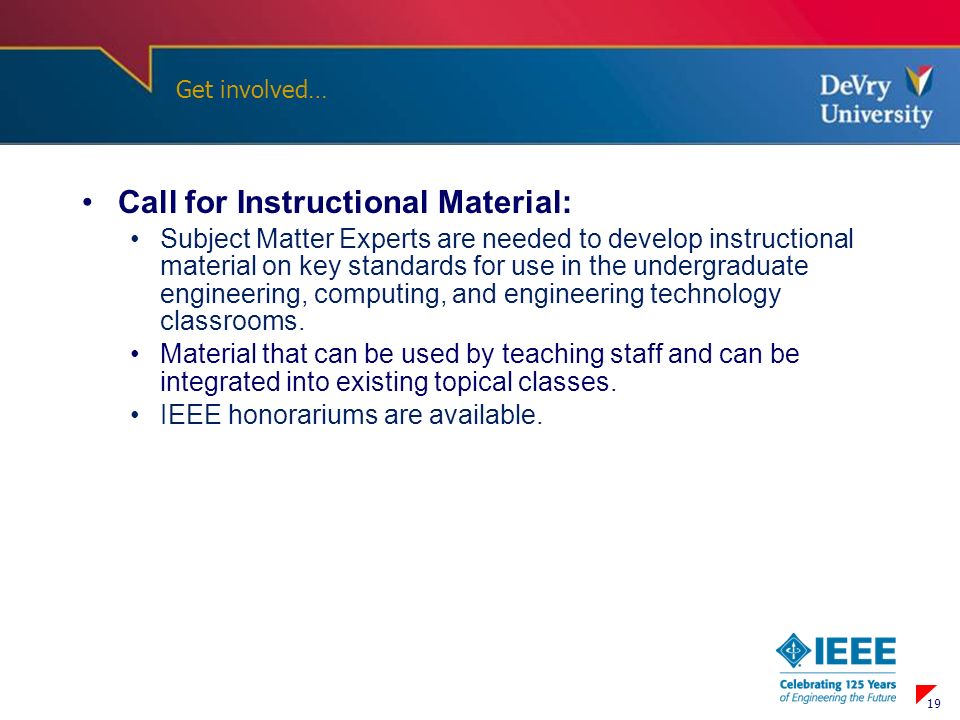 Get involved…

DeVry University

• Call for Instructional Material:
  • Subject Matter Experts are needed to develop instructional material on key standards for use in the undergraduate engineering, computing, and engineering technology classrooms.
  • Material that can be used by teaching staff and can be integrated into existing topical classes.
  • IEEE honorariums are available.

IEEE
Celebrating 125 Years of Engineering the Future

19